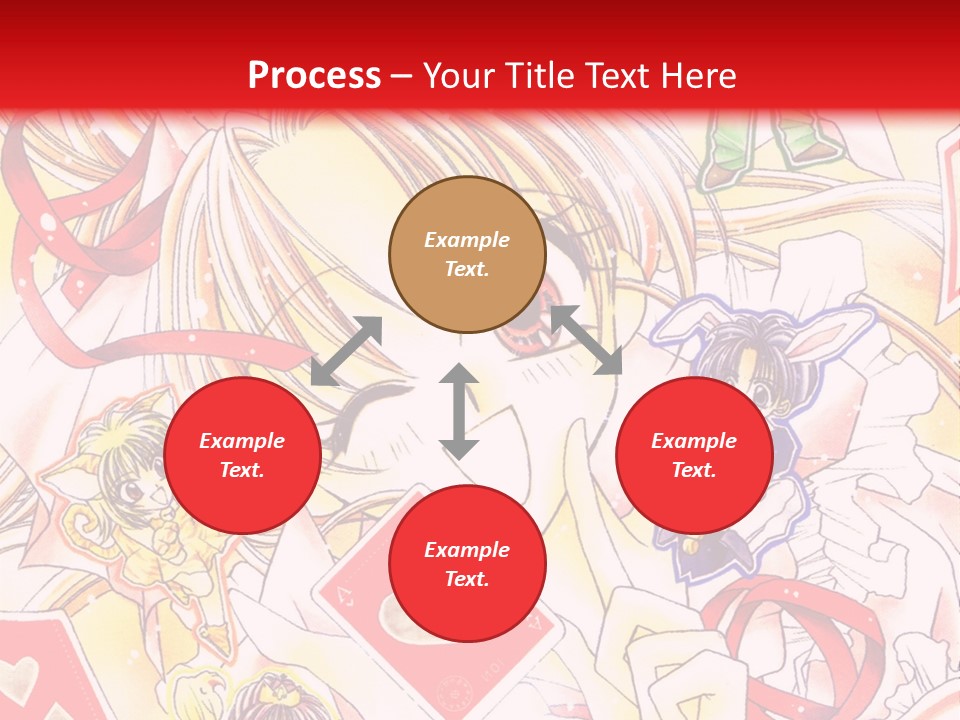 Process – Your Title Text Here

Example Text.

Example Text.

Example Text.

Example Text.